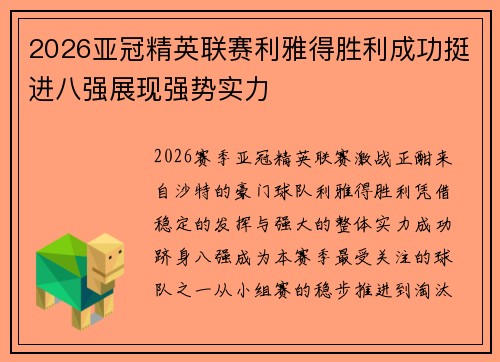 2026亚冠精英联赛利雅得胜利成功挺进八强展现强势实力

2026赛季亚冠精英联赛激战正酣来自沙特的豪门球队利雅得胜利凭借稳定的发挥与强大的整体实力成功跻身八强成为本赛季最受关注的球队之一从小组赛的稳步推进到淘汰